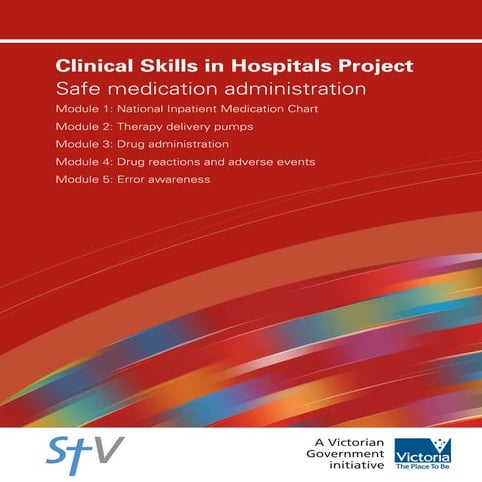 Clinical Skills in Hospitals Project
Safe medication administration
Module 1: National Inpatient Medication Chart
Module 2: Therapy delivery pumps
Module 3: Drug administration
Module 4: Drug reactions and adverse events
Module 5: Error awareness

StV

A Victorian Government initiative

Victoria
The Place To Be